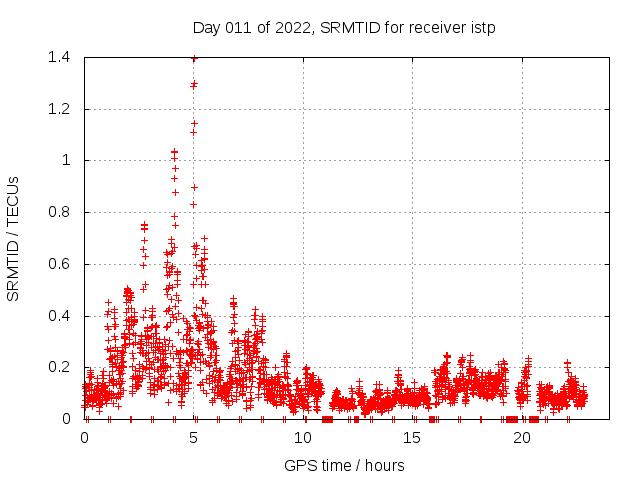 Day 011 of 2022, SRMTID for receiver istp

SRMTID / TECUs

1.4
1.2
1
0.8
0.6
0.4
0.2
0

0
5
10
15
20

GPS time / hours